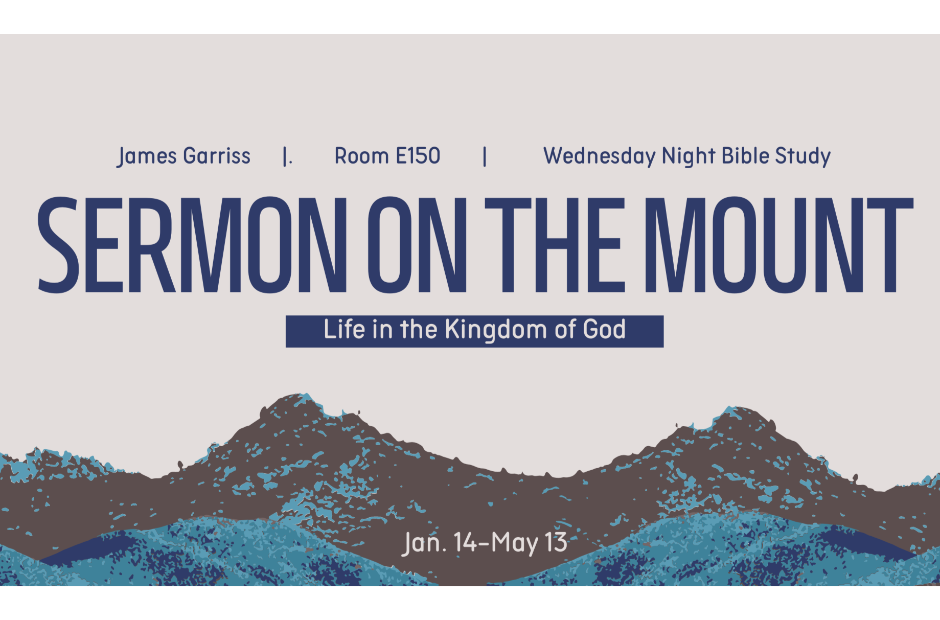 James Garriss |. Room E150 | Wednesday Night Bible Study

SERMON ON THE MOUNT

Life in the Kingdom of God

Jan. 14–May 13